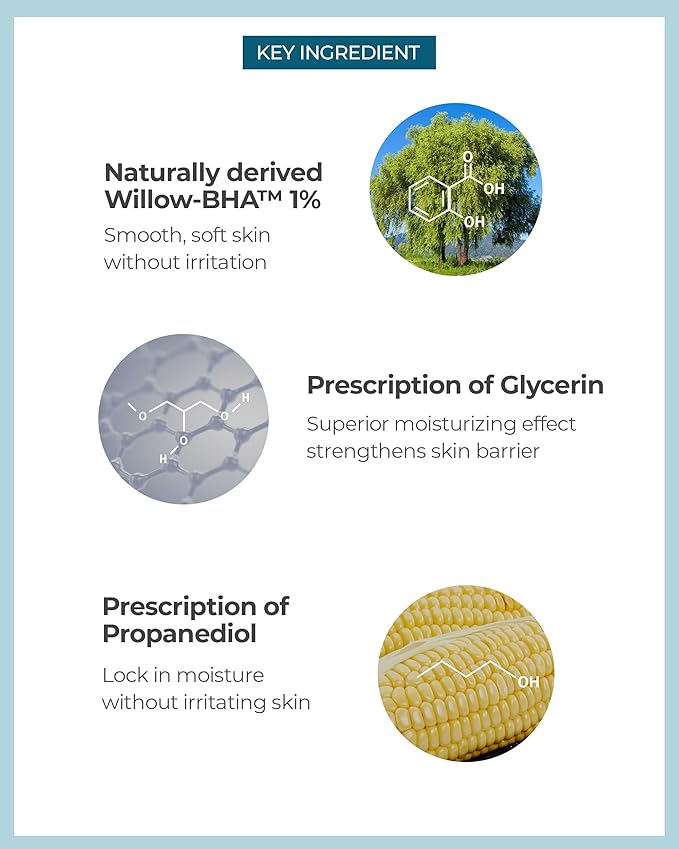 KEY INGREDIENT

Naturally derived Willow-BHA™ 1%

Smooth, soft skin without irritation

O
OH
OH

O
O
H
O
H

Prescription of Glycerin

Superior moisturizing effect strengthens skin barrier

Prescription of Propanediol

Lock in moisture without irritating skin

OH